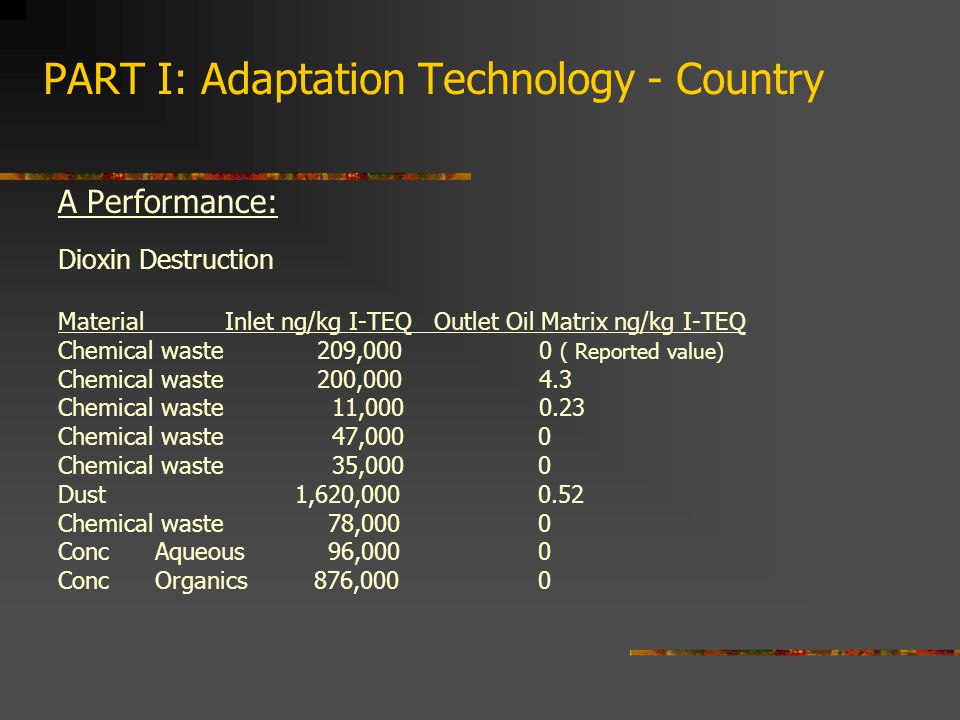 PART I: Adaptation Technology - Country

A Performance:

Dioxin Destruction

| Material | Inlet ng/kg I-TEQ | Outlet Oil Matrix ng/kg I-TEQ |
|---|---|---|
| Chemical waste | 209,000 | 0 ( Reported value) |
| Chemical waste | 200,000 | 4.3 |
| Chemical waste | 11,000 | 0.23 |
| Chemical waste | 47,000 | 0 |
| Chemical waste | 35,000 | 0 |
| Dust | 1,620,000 | 0.52 |
| Chemical waste | 78,000 | 0 |
| Conc Aqueous | 96,000 | 0 |
| Conc Organics | 876,000 | 0 |